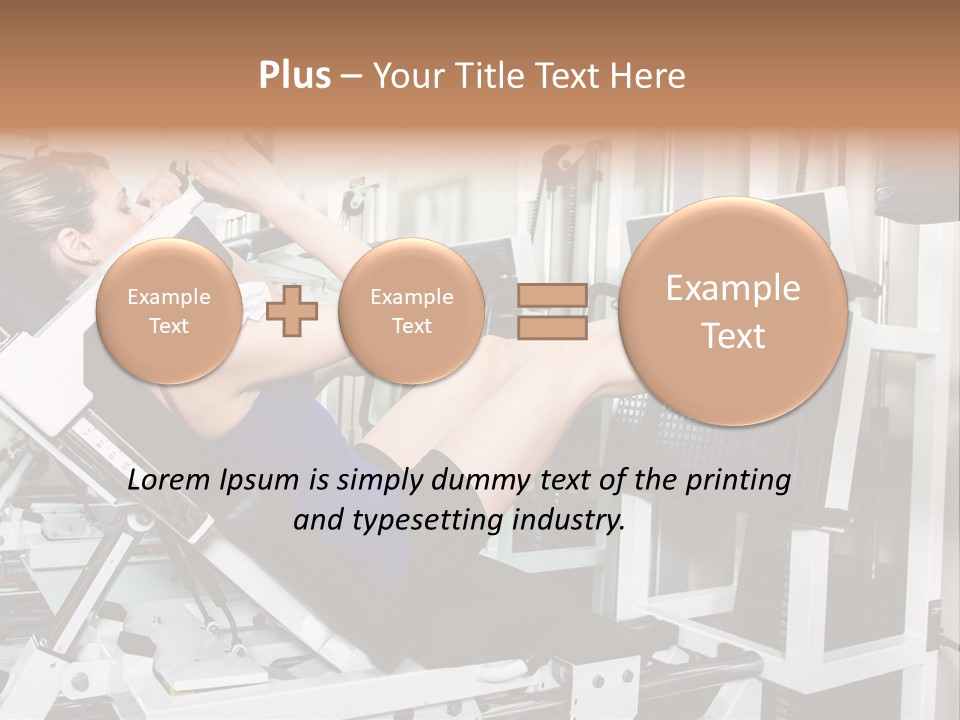 Plus – Your Title Text Here

Example Text

Example Text

Example Text

Lorem Ipsum is simply dummy text of the printing and typesetting industry.